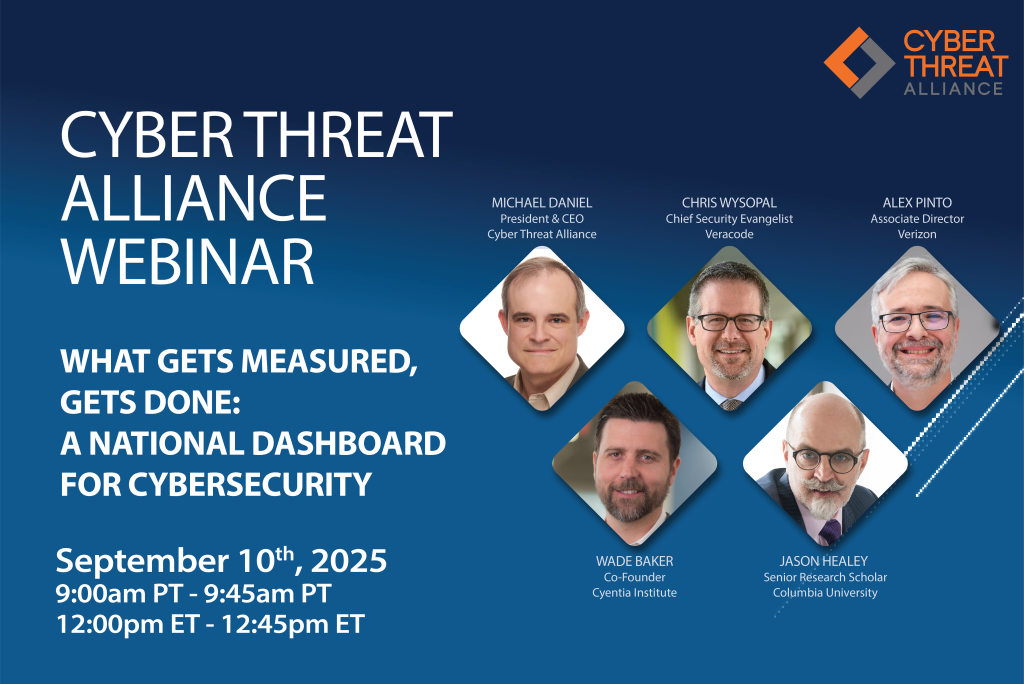 CYBER THREAT ALLIANCE

CYBER THREAT ALLIANCE WEBINAR

WHAT GETS MEASURED, GETS DONE: A NATIONAL DASHBOARD FOR CYBERSECURITY

September 10$^{th}$, 2025
9:00am PT - 9:45am PT
12:00pm ET - 12:45pm ET

MICHAEL DANIEL
President & CEO
Cyber Threat Alliance

CHRIS WYSOPAL
Chief Security Evangelist
Veracode

ALEX PINTO
Associate Director
Verizon

WADE BAKER
Co-Founder
Cyentia Institute

JASON HEALEY
Senior Research Scholar
Columbia University